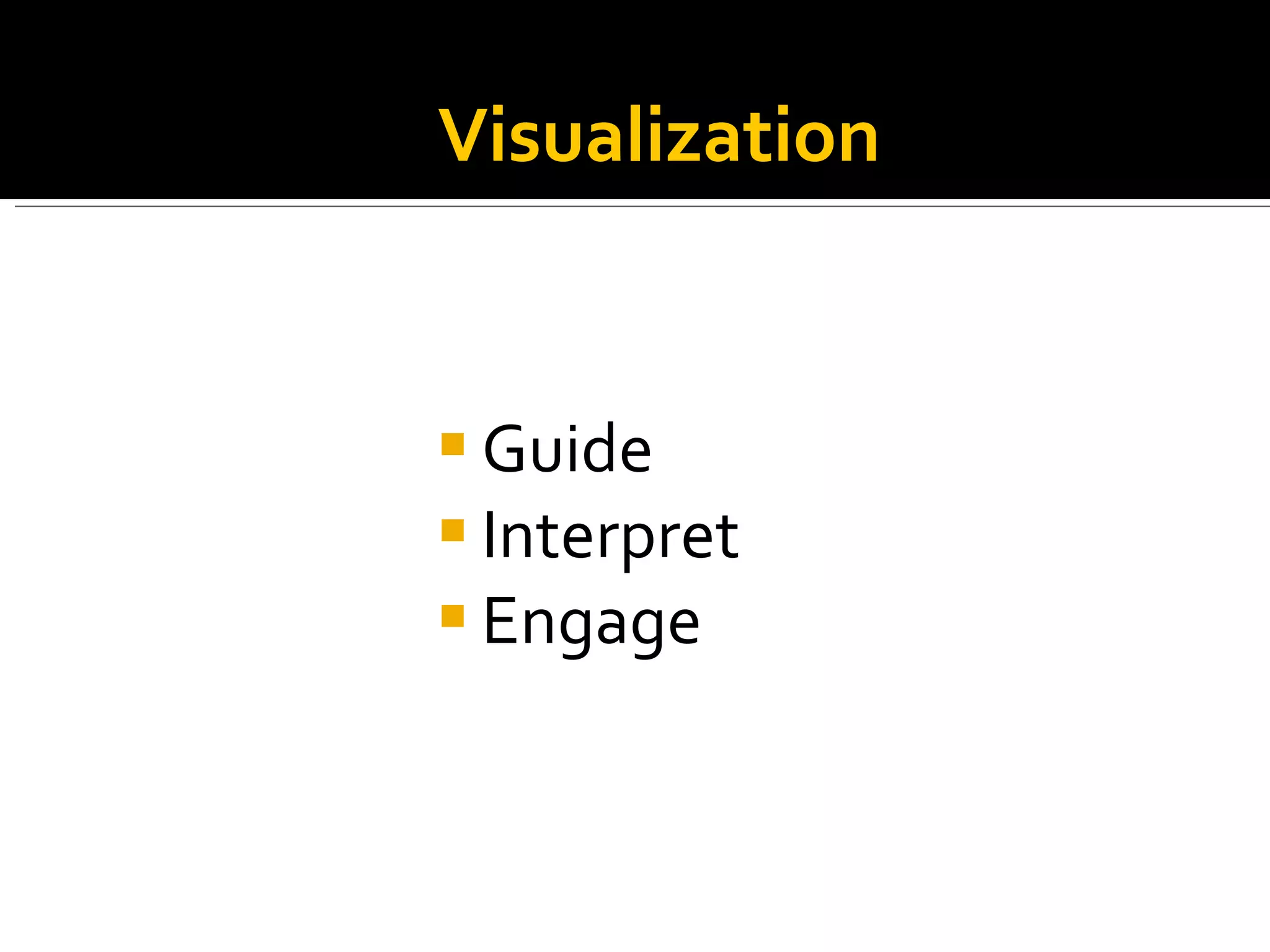 Visualization

- Guide
- Interpret
- Engage